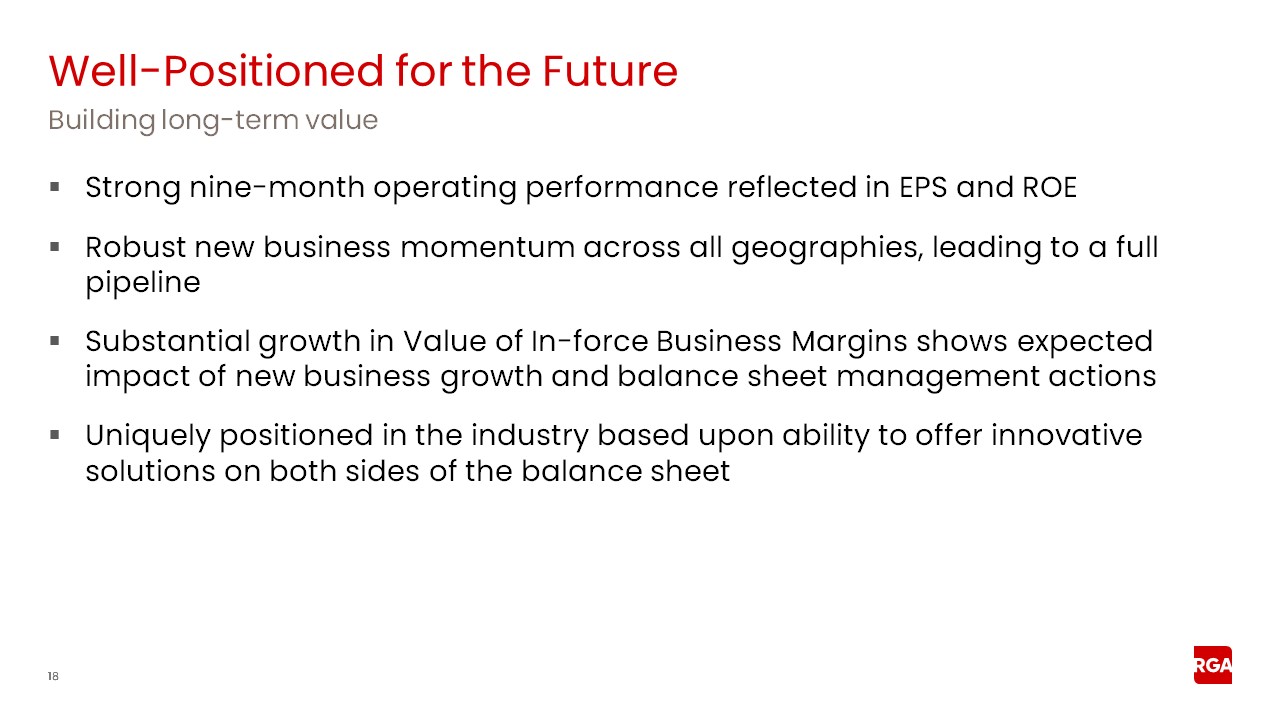 Well-Positioned for the Future

Building long-term value

▪ Strong nine-month operating performance reflected in EPS and ROE

▪ Robust new business momentum across all geographies, leading to a full pipeline

▪ Substantial growth in Value of In-force Business Margins shows expected impact of new business growth and balance sheet management actions

▪ Uniquely positioned in the industry based upon ability to offer innovative solutions on both sides of the balance sheet

18

RGA